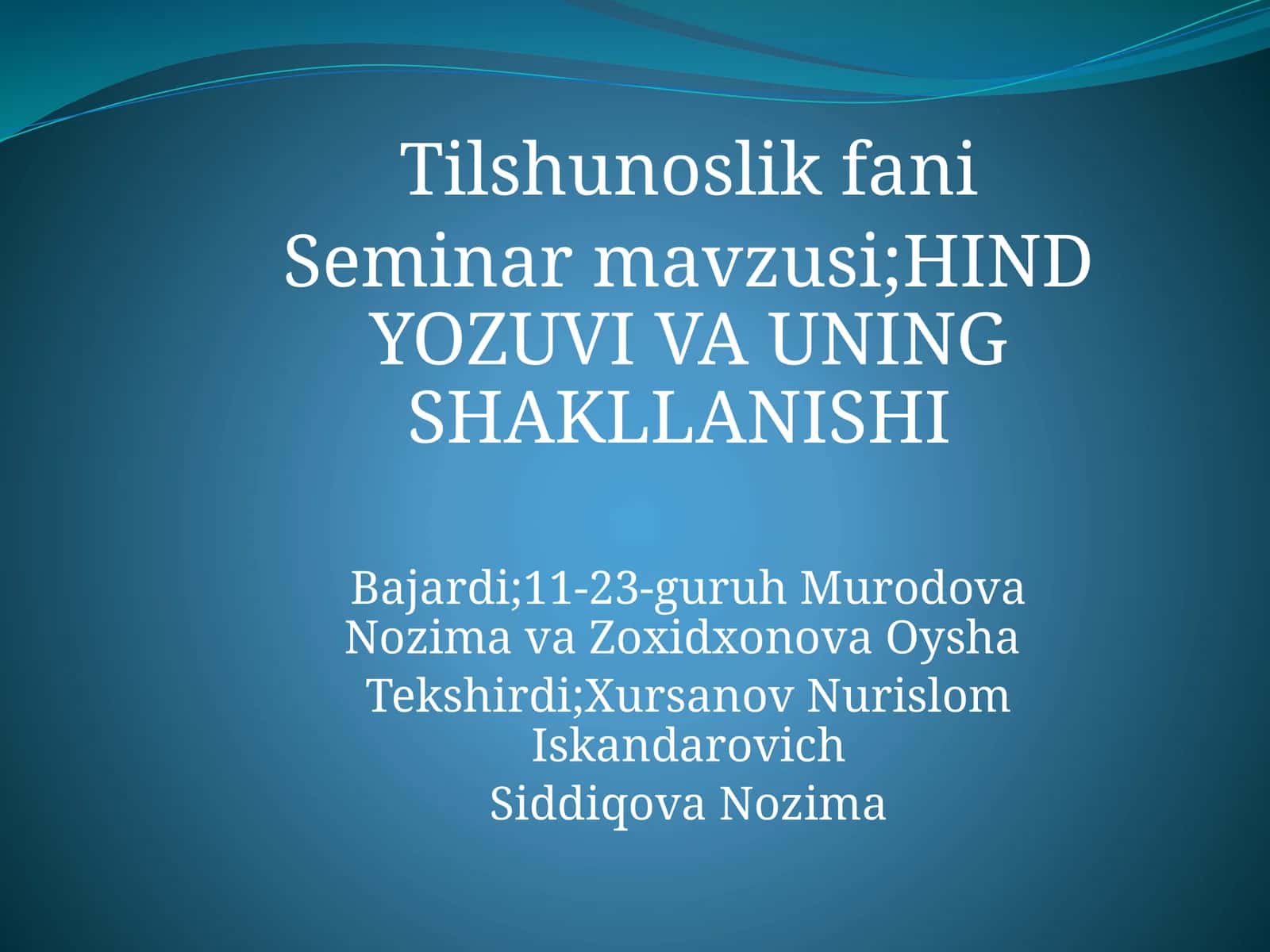 Tilshunoslik fani
Seminar mavzusi;HIND YOZUVI VA UNING SHAKLLANISHI

Bajardi;11-23-guruh Murodova Nozima va Zoxidxonova Oysha
Tekshirdi;Xursanov Nurislom Iskandarovich
Siddiqova Nozima